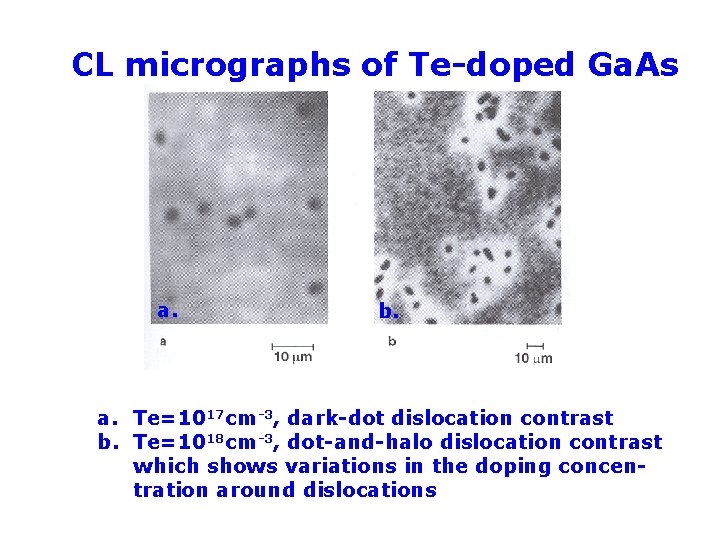 CL micrographs of Te-doped GaAs

a.

a

10 μm

b.

b

10 μm

a. Te=$10^{17}$cm$^{-3}$, dark-dot dislocation contrast
b. Te=$10^{18}$cm$^{-3}$, dot-and-halo dislocation contrast which shows variations in the doping concentration around dislocations